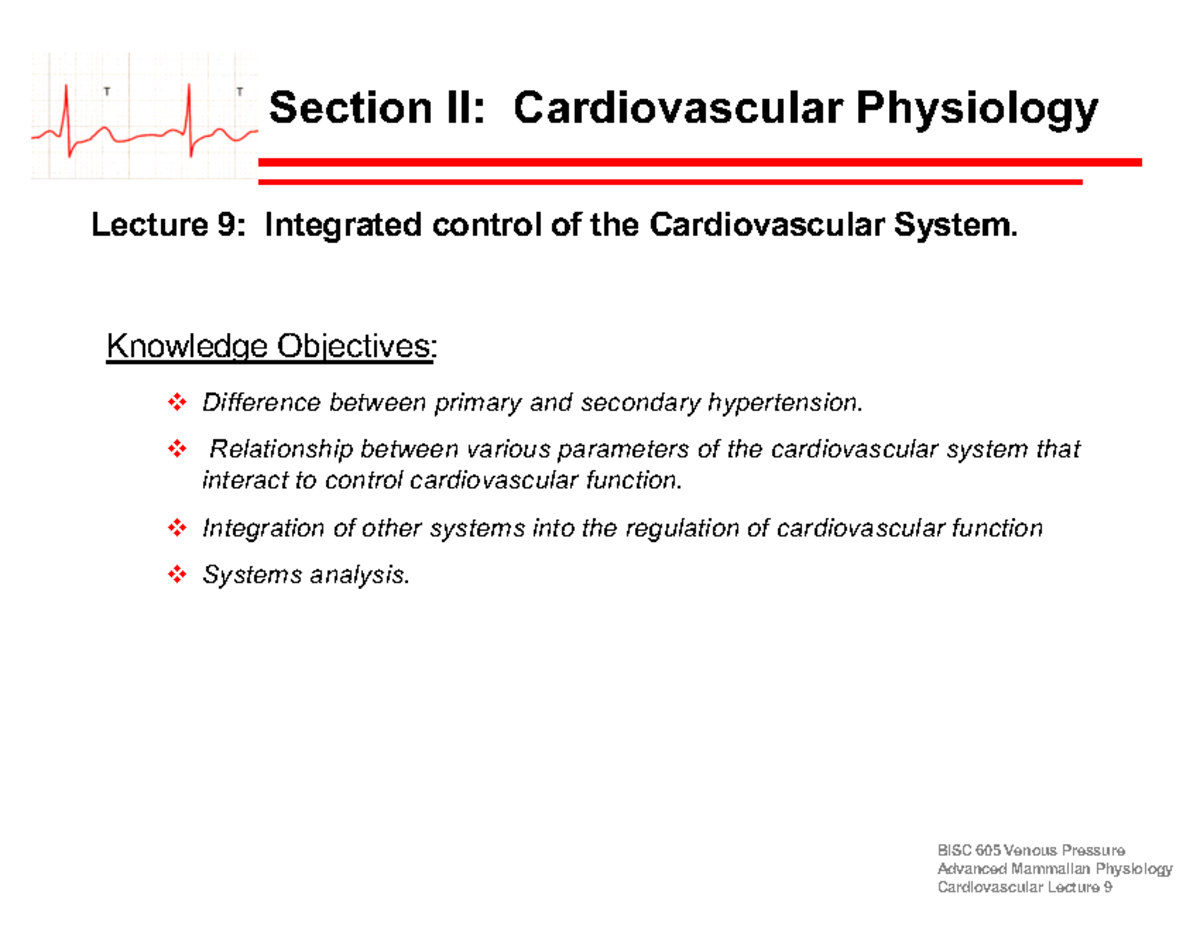 T

T

Section II: Cardiovascular Physiology

Lecture 9: Integrated control of the Cardiovascular System.

Knowledge Objectives:

❖ Difference between primary and secondary hypertension.

❖ Relationship between various parameters of the cardiovascular system that interact to control cardiovascular function.

❖ Integration of other systems into the regulation of cardiovascular function

❖ Systems analysis.

BISC 605 Venous Pressure
Advanced Mammalian Physiology
Cardiovascular Lecture 9